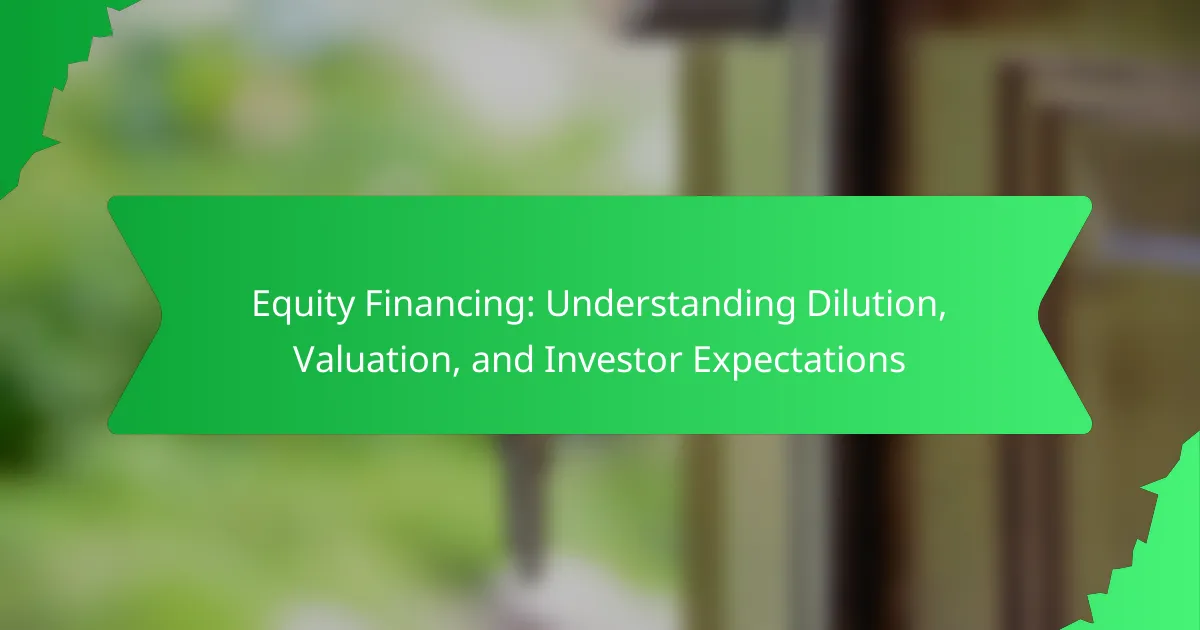 Equity Financing: Understanding Dilution, Valuation, and Investor Expectations